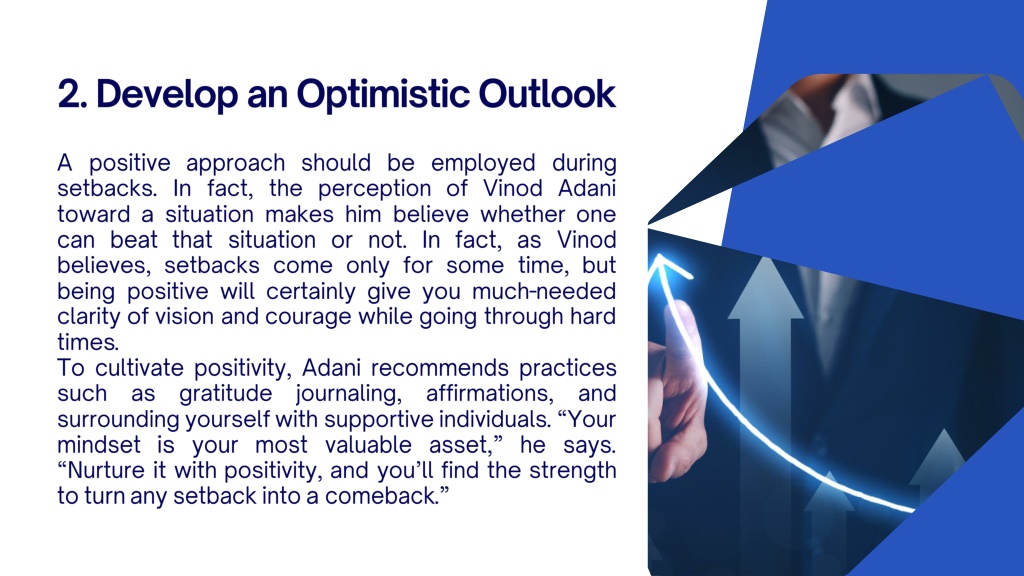 2. Develop an Optimistic Outlook

A positive approach should be employed during setbacks. In fact, the perception of Vinod Adani toward a situation makes him believe whether one can beat that situation or not. In fact, as Vinod believes, setbacks come only for some time, but being positive will certainly give you much-needed clarity of vision and courage while going through hard times.
To cultivate positivity, Adani recommends practices such as gratitude journaling, affirmations, and surrounding yourself with supportive individuals. “Your mindset is your most valuable asset,” he says. “Nurture it with positivity, and you’ll find the strength to turn any setback into a comeback.”